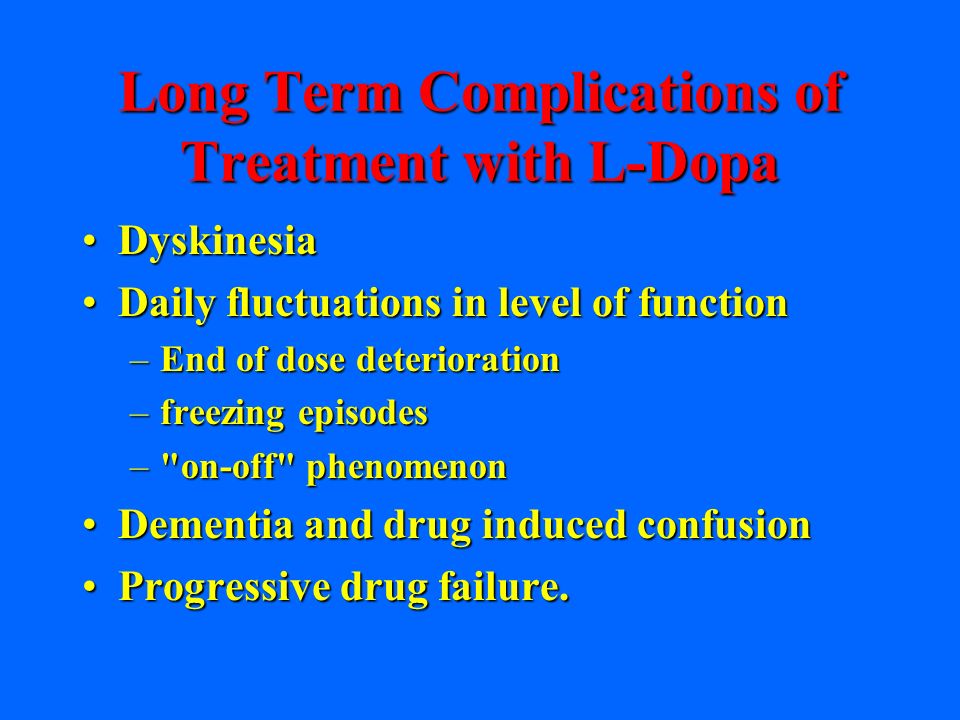 Long Term Complications of Treatment with L-Dopa

• Dyskinesia
• Daily fluctuations in level of function
– End of dose deterioration
– freezing episodes
– "on-off" phenomenon
• Dementia and drug induced confusion
• Progressive drug failure.